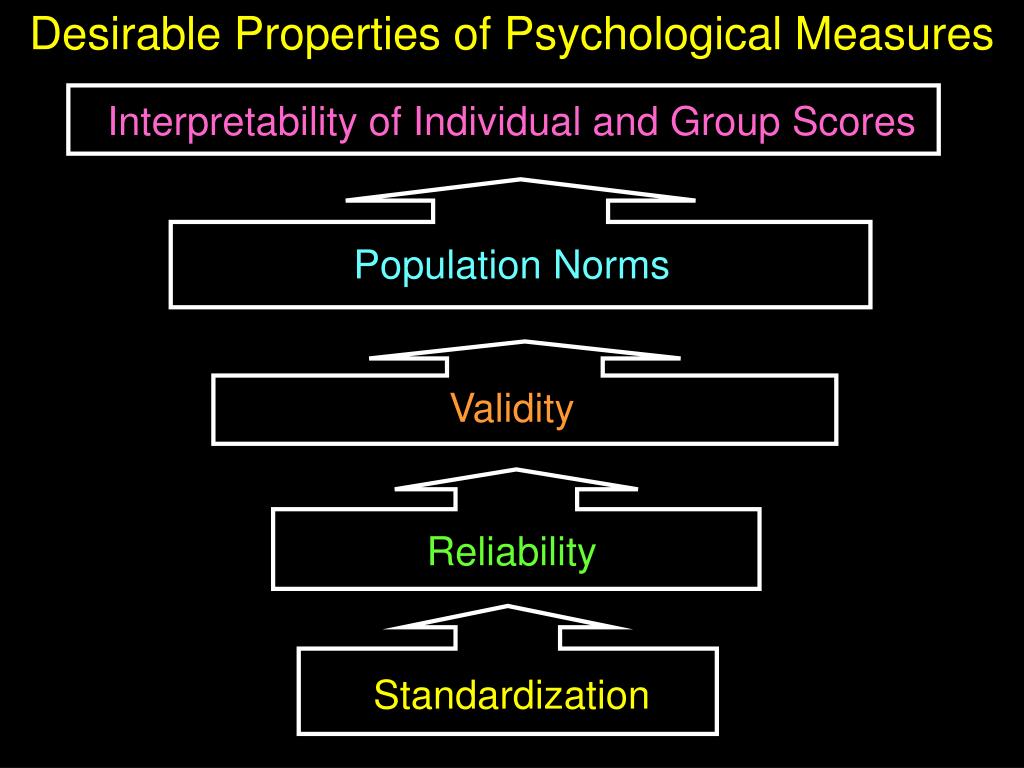 Desirable Properties of Psychological Measures

Interpretability of Individual and Group Scores

Population Norms

Validity

Reliability

Standardization